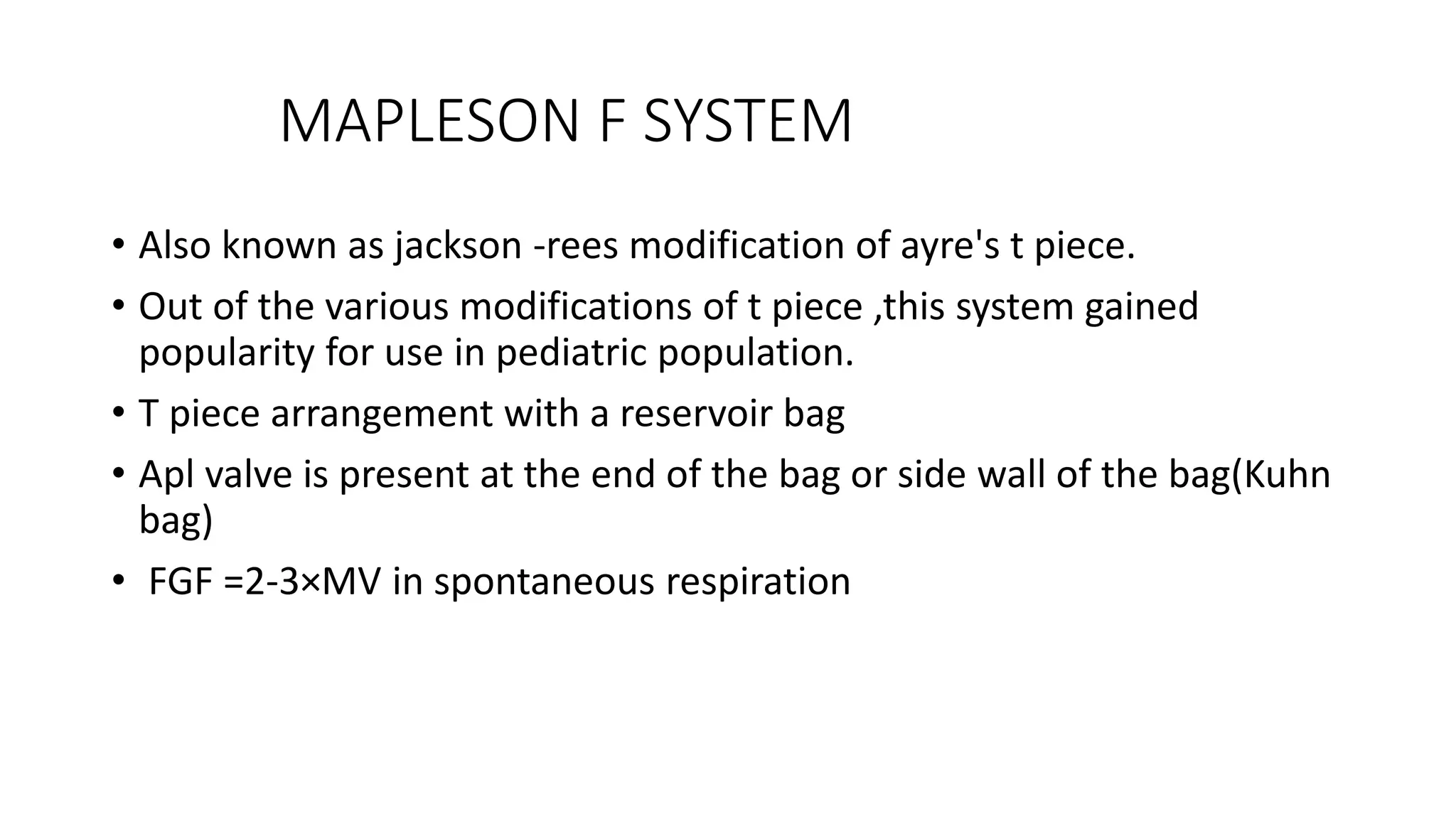 MAPLESON F SYSTEM

• Also known as jackson -rees modification of ayre's t piece.

• Out of the various modifications of t piece ,this system gained popularity for use in pediatric population.

• T piece arrangement with a reservoir bag

• Apl valve is present at the end of the bag or side wall of the bag(Kuhn bag)

• FGF =2-3×MV in spontaneous respiration